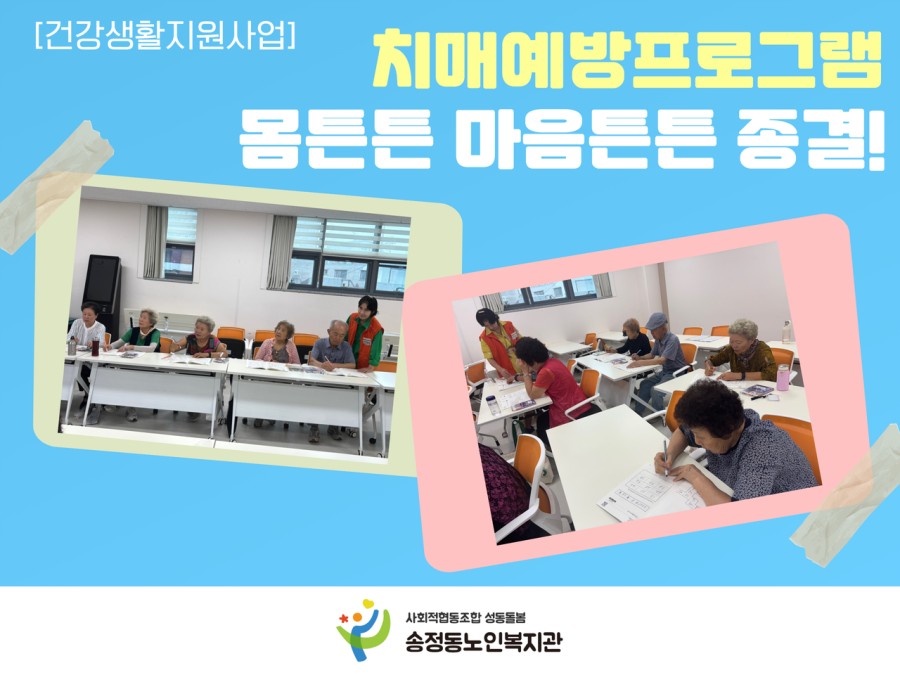 [건강생활지원사업]

치매예방프로그램
몸튼튼 마음튼튼 종결!

사회적협동조합 성동돌봄
송정동노인복지관